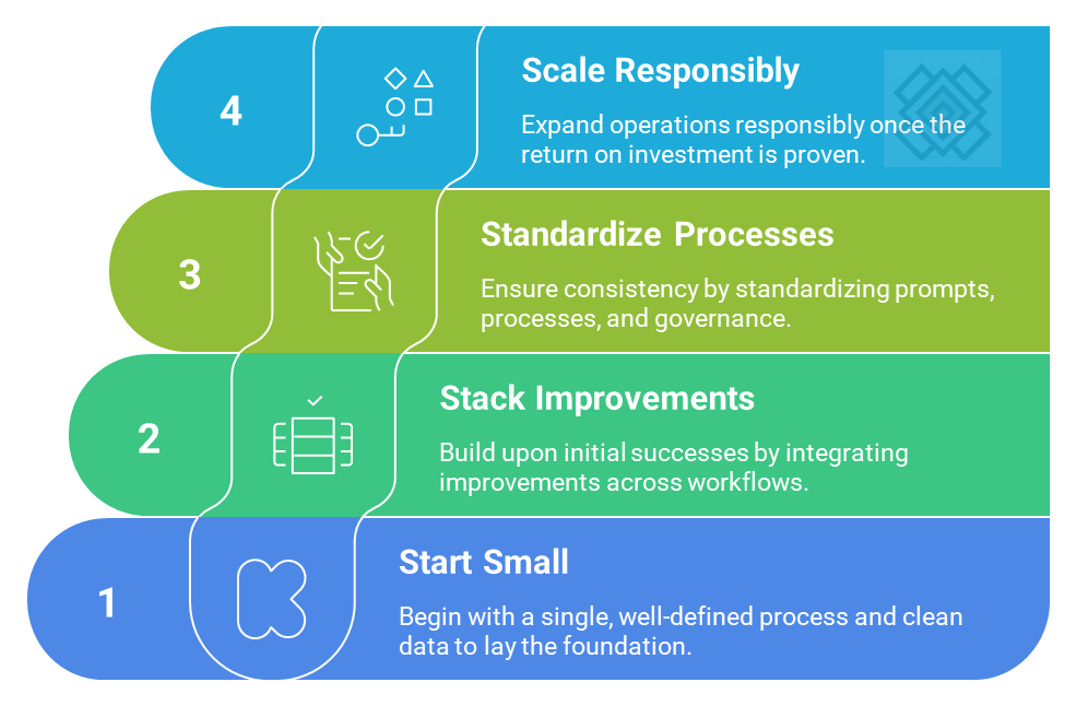 4

Scale Responsibly

Expand operations responsibly once the return on investment is proven.

3

Standardize Processes

Ensure consistency by standardizing prompts, processes, and governance.

2

Stack Improvements

Build upon initial successes by integrating improvements across workflows.

1

Start Small

Begin with a single, well-defined process and clean data to lay the foundation.